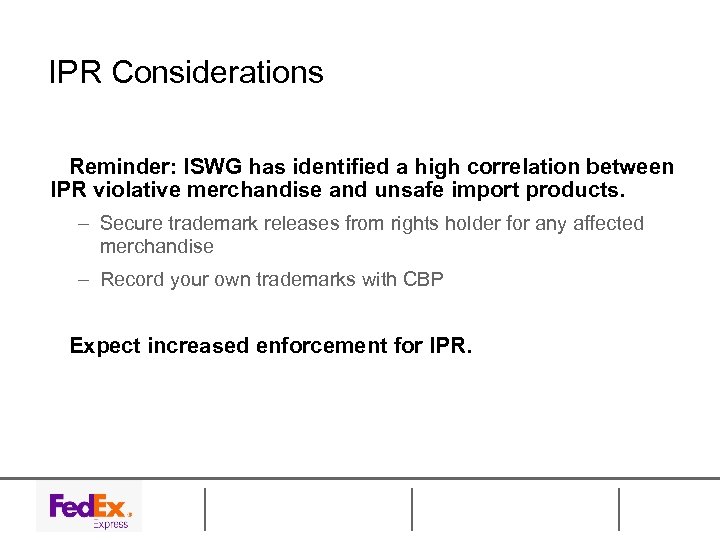 IPR Considerations

Reminder: ISWG has identified a high correlation between IPR violative merchandise and unsafe import products.

– Secure trademark releases from rights holder for any affected merchandise

– Record your own trademarks with CBP

Expect increased enforcement for IPR.

FedEx. Express